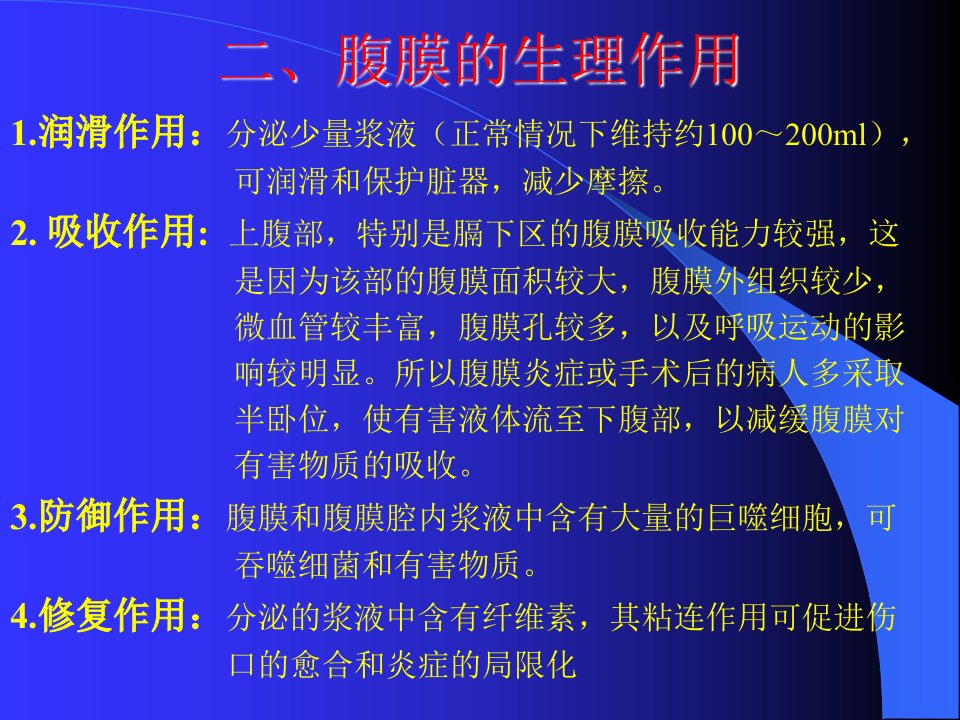 二、腹膜的生理作用

1.润滑作用：分泌少量浆液（正常情况下维持约100～200ml），可润滑和保护脏器，减少摩擦。

2. 吸收作用: 上腹部，特别是膈下区的腹膜吸收能力较强，这是因为该部的腹膜面积较大，腹膜外组织较少，微血管较丰富，腹膜孔较多，以及呼吸运动的影响较明显。所以腹膜炎症或手术后的病人多采取半卧位，使有害液体流至下腹部，以减缓腹膜对有害物质的吸收。

3.防御作用：腹膜和腹膜腔内浆液中含有大量的巨噬细胞，可吞噬细菌和有害物质。

4.修复作用：分泌的浆液中含有纤维素，其粘连作用可促进伤口的愈合和炎症的局限化